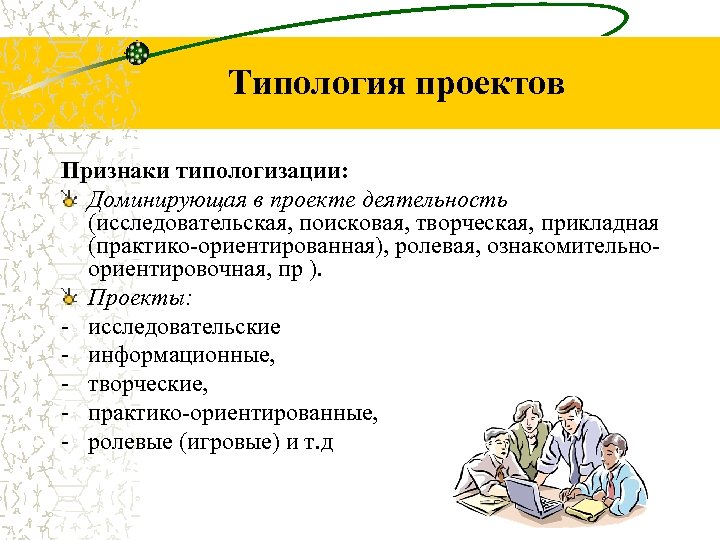 Типология проектов

Признаки типологизации:

Доминирующая в проекте деятельность (исследовательская, поисковая, творческая, прикладная (практико-ориентированная), ролевая, ознакомительно-ориентировочная, пр ).

Проекты:

- исследовательские
- информационные,
- творческие,
- практико-ориентированные,
- ролевые (игровые) и т.д